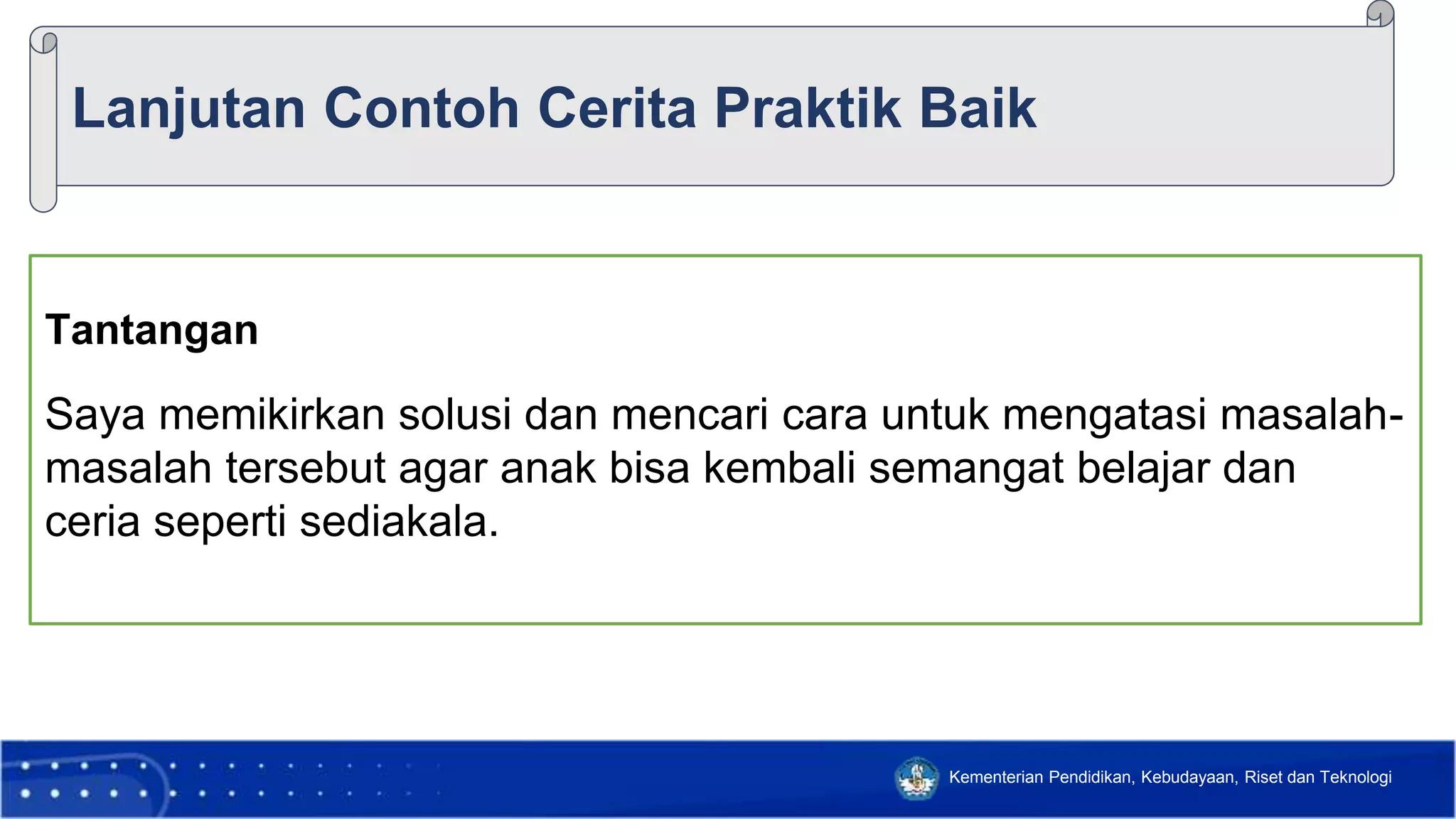 Lanjutan Contoh Cerita Praktik Baik

Tantangan

Saya memikirkan solusi dan mencari cara untuk mengatasi masalah-masalah tersebut agar anak bisa kembali semangat belajar dan ceria seperti sediakala.

Kementerian Pendidikan, Kebudayaan, Riset dan Teknologi